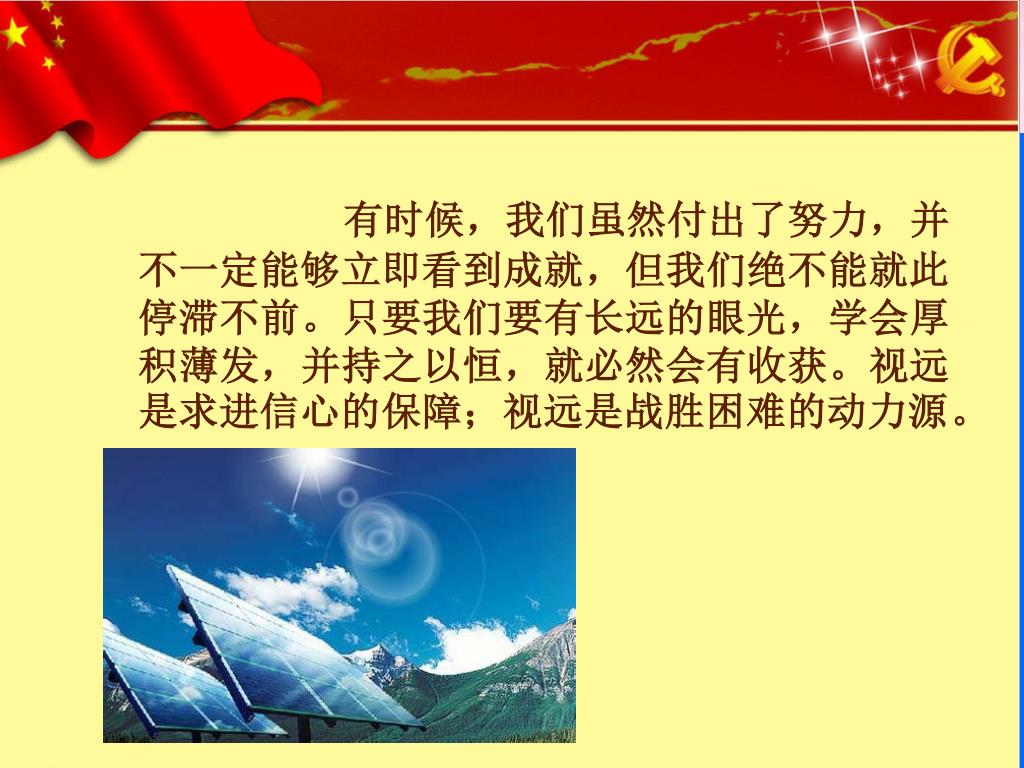 有时候，我们虽然付出了努力，并不一定能够立即看到成就，但我们绝不能就此停滞不前。只要我们要有长远的眼光，学会厚积薄发，并持之以恒，就必然会有收获。视远是求进信心的保障；视远是战胜困难的动力源。